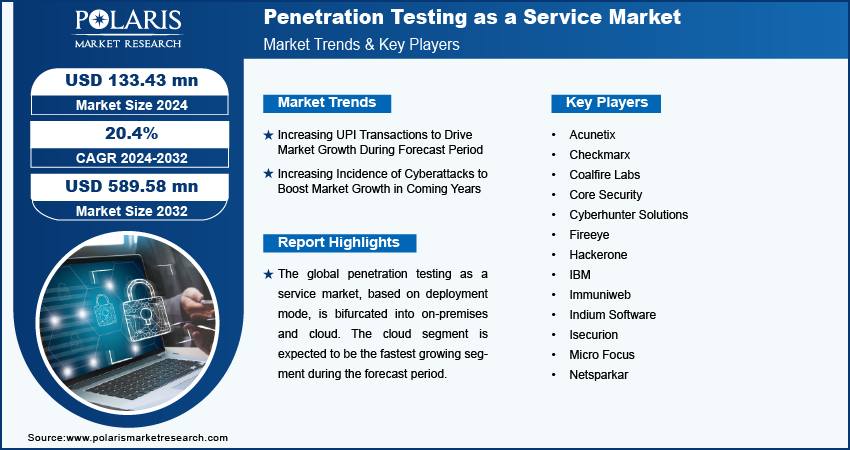 POLARIS
MARKET RESEARCH

Penetration Testing as a Service Market
Market Trends & Key Players

USD 133.43 mn
Market Size 2024

20.4%
CAGR 2024-2032

USD 589.58 mn
Market Size 2032

Market Trends

★ Increasing UPI Transactions to Drive Market Growth During Forecast Period

★ Increasing Incidence of Cyberattacks to Boost Market Growth in Coming Years

Report Highlights

★ The global penetration testing as a service market, based on deployment mode, is bifurcated into on-premises and cloud. The cloud segment is expected to be the fastest growing segment during the forecast period.

Key Players

• Acunetix
• Checkmarx
• Coalfire Labs
• Core Security
• Cyberhunter Solutions
• Fireeye
• Hackerone
• IBM
• Immuniweb
• Indium Software
• Isecurion
• Micro Focus
• Netsparkar

Source:www.polarismarketresearch.com